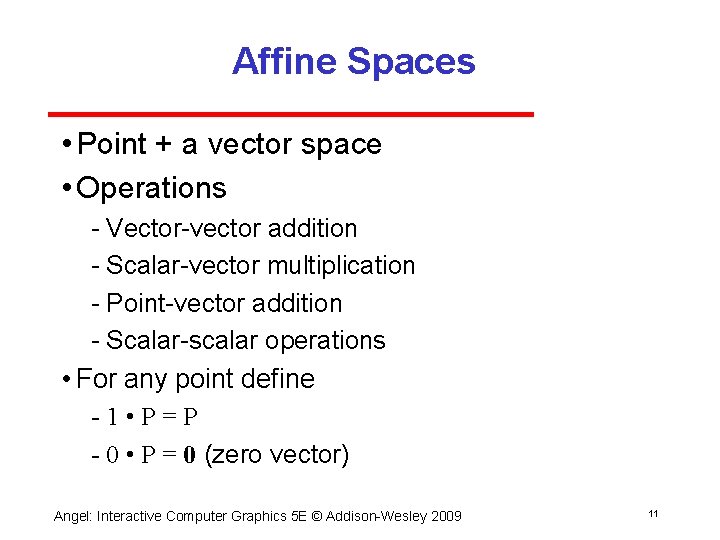 Affine Spaces

• Point + a vector space
• Operations
- Vector-vector addition
- Scalar-vector multiplication
- Point-vector addition
- Scalar-scalar operations
• For any point define
- $1 \cdot P = P$
- $0 \cdot P = \mathbf{0}$ (zero vector)

Angel: Interactive Computer Graphics 5E © Addison-Wesley 2009

11